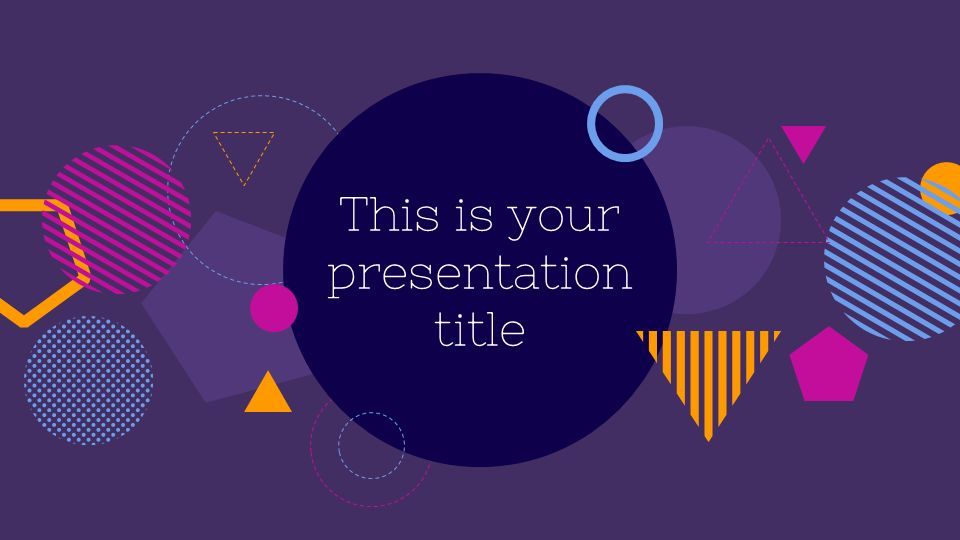 This is your presentation title